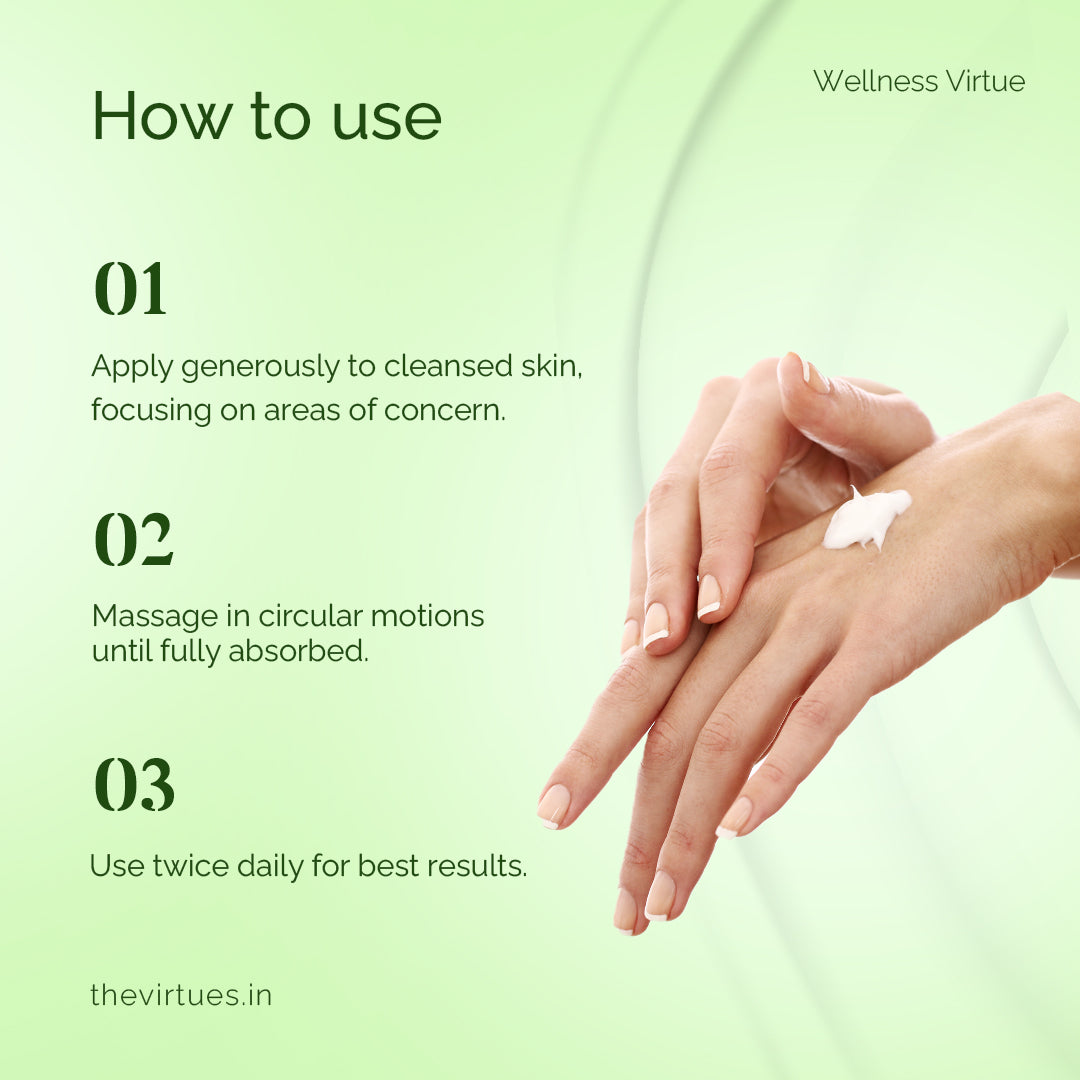 How to use

Wellness Virtue

01

Apply generously to cleansed skin, focusing on areas of concern.

02

Massage in circular motions until fully absorbed.

03

Use twice daily for best results.

thevirtues.in